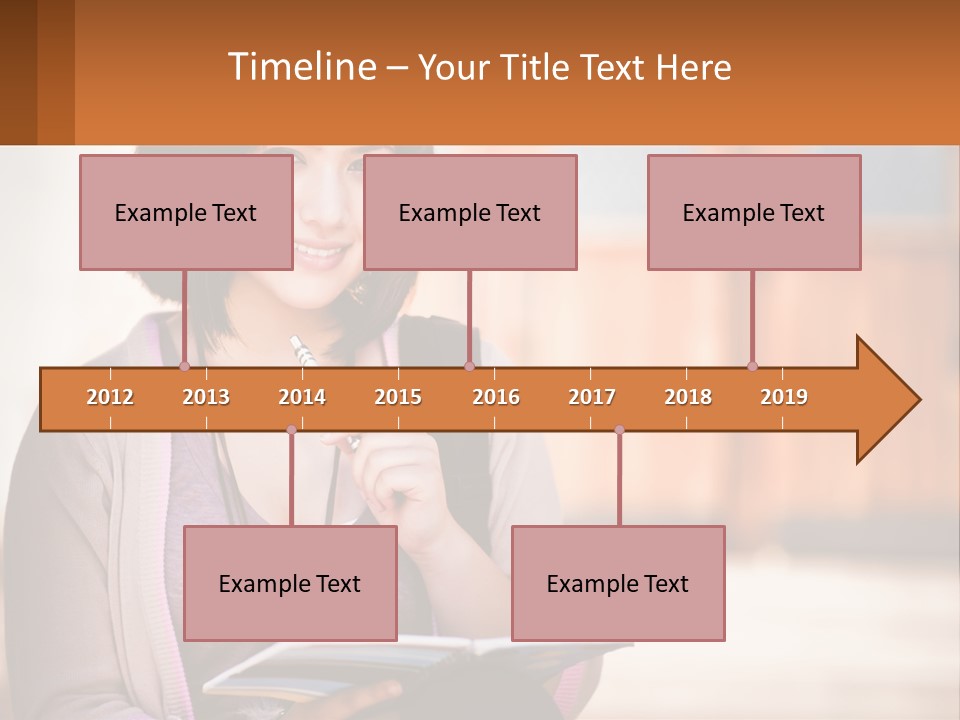 Timeline – Your Title Text Here

Example Text

Example Text

Example Text

2012 2013 2014 2015 2016 2017 2018 2019

Example Text

Example Text